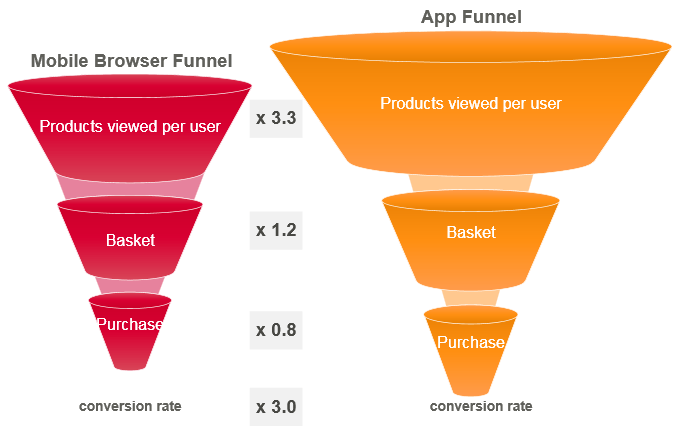 Mobile Browser Funnel

Products viewed per user

Basket

Purchase

conversion rate

x 3.3

x 1.2

x 0.8

x 3.0

App Funnel

Products viewed per user

Basket

Purchase

conversion rate